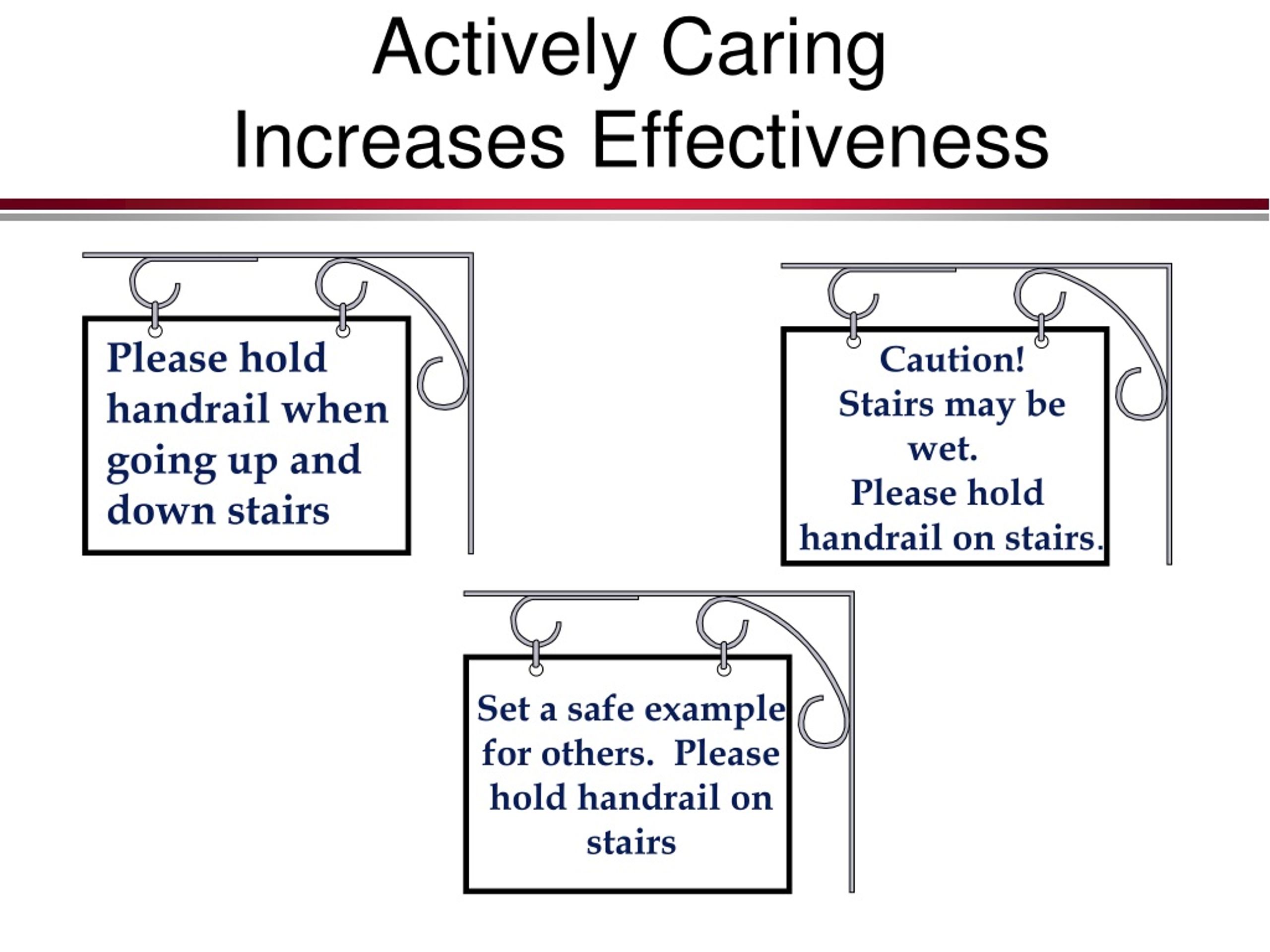 Actively Caring
Increases Effectiveness

Please hold handrail when going up and down stairs

Caution!
Stairs may be wet.
Please hold handrail on stairs.

Set a safe example for others. Please hold handrail on stairs